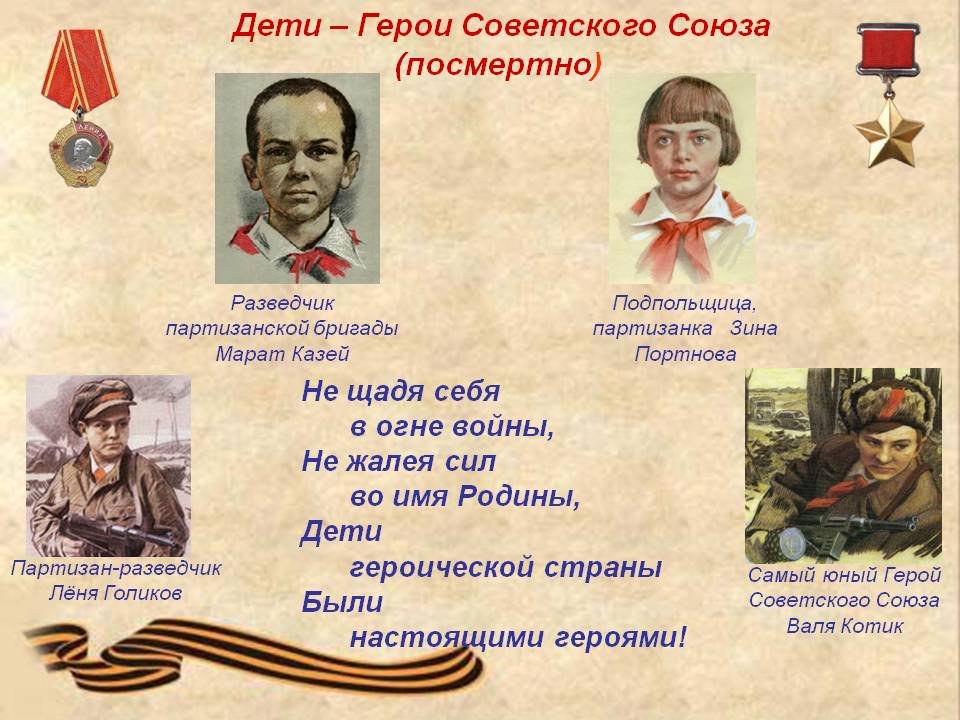 Дети – Герои Советского Союза
(посмертно)

Разведчик
партизанской бригады
Марат Казей

Подпольщица,
партизанка Зина
Портнова

Партизан-разведчик
Лёня Голиков

Не щадя себя
в огне войны,
Не жалея сил
во имя Родины,
Дети
героической страны
Были
настоящими героями!

Самый юный Герой
Советского Союза
Валя Котик